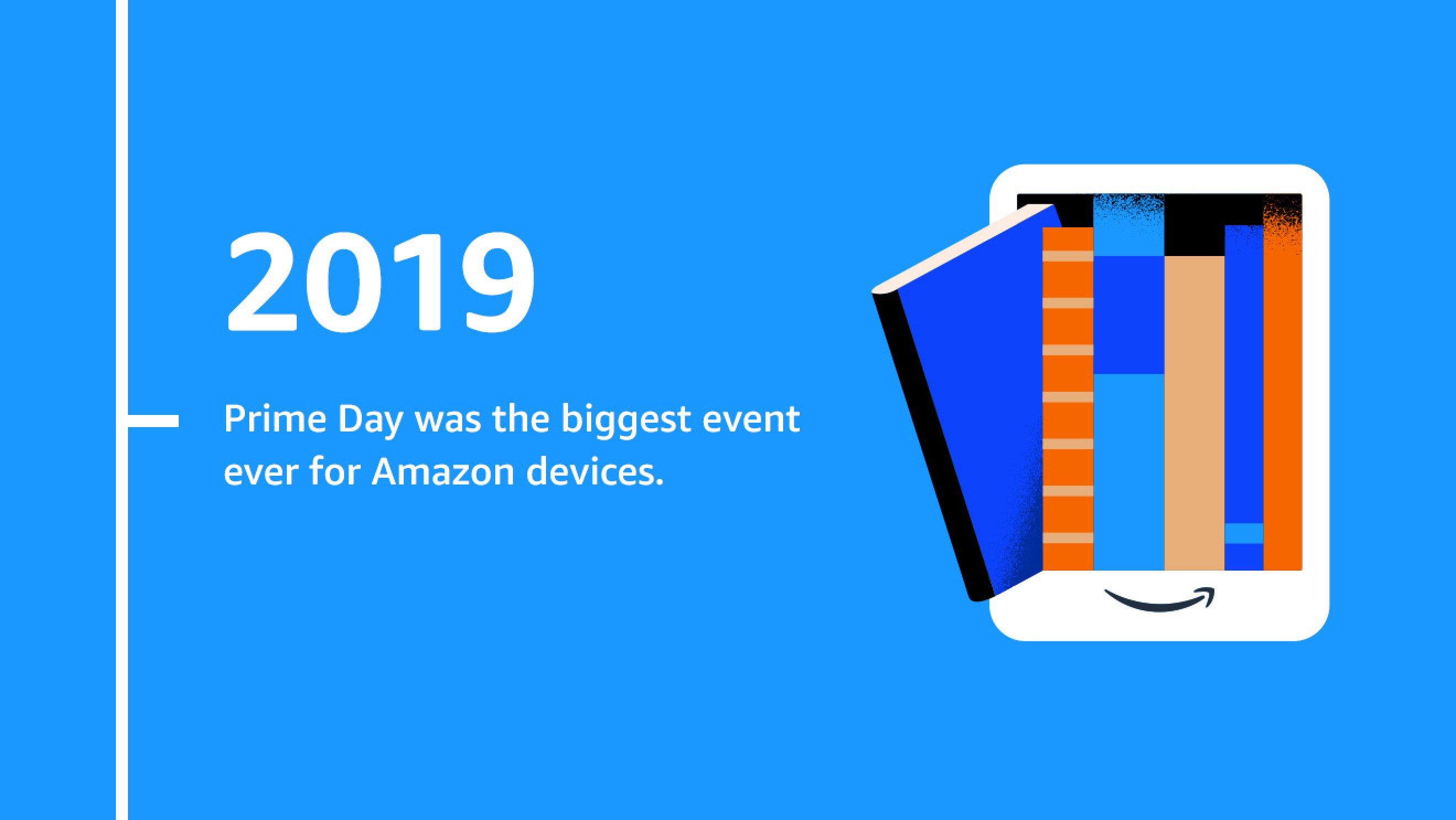 2019

Prime Day was the biggest event ever for Amazon devices.